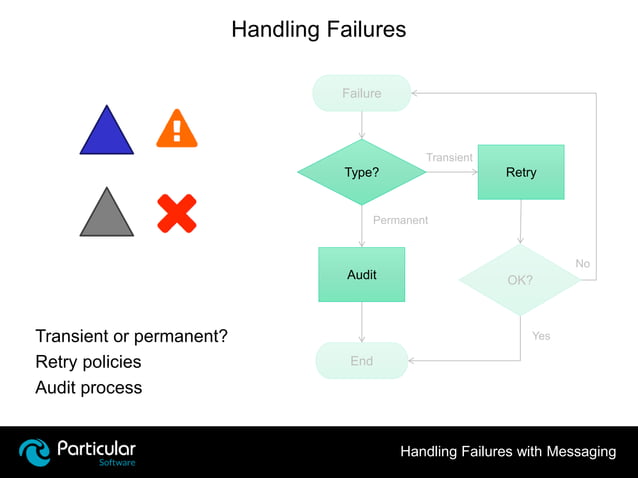 Handling Failures

Failure

Type?

Transient

Retry

Permanent

Audit

OK?

No

Yes

End

Transient or permanent?
Retry policies
Audit process

Particular Software

Handling Failures with Messaging